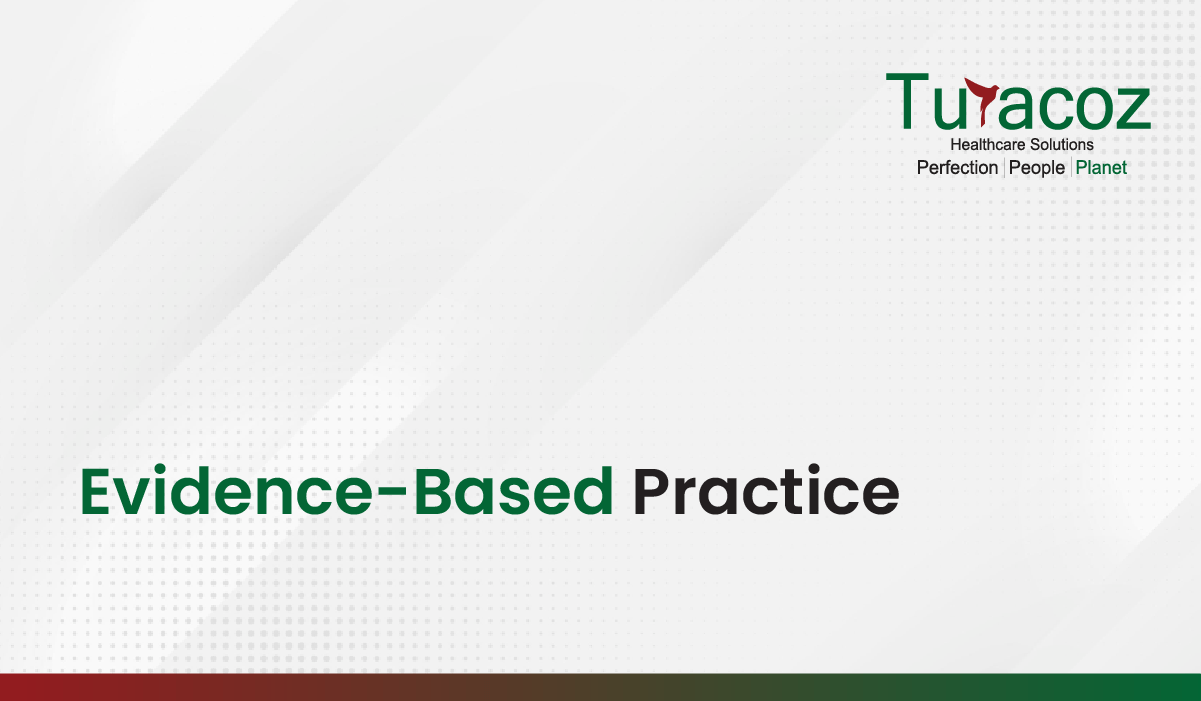 Turacoz
Healthcare Solutions
Perfection | People | Planet

Evidence-Based Practice